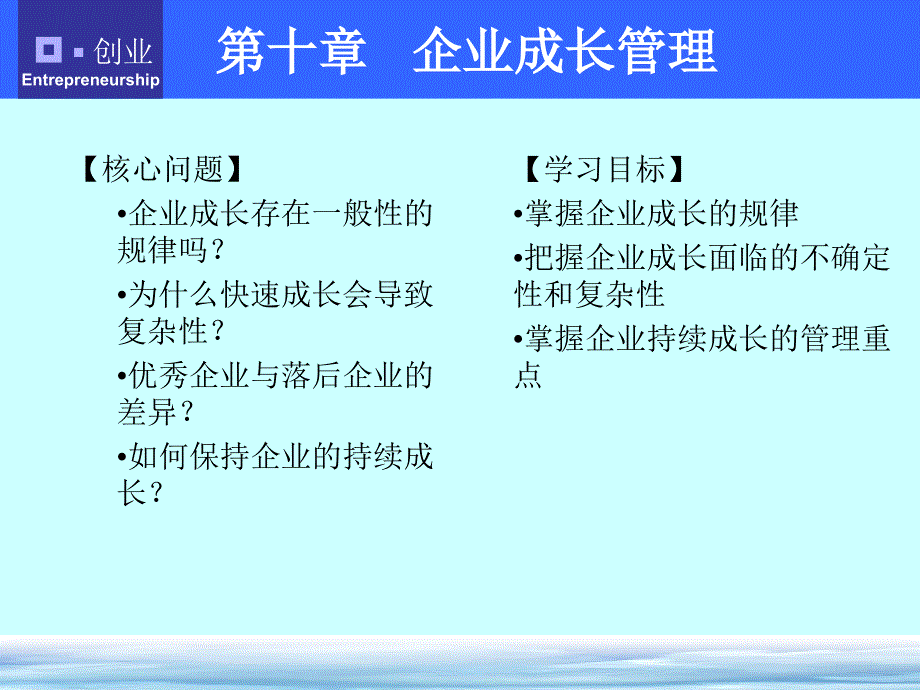 创业
Entrepreneurship

第十章　企业成长管理

【核心问题】

•企业成长存在一般性的规律吗？

•为什么快速成长会导致复杂性？

•优秀企业与落后企业的差异？

•如何保持企业的持续成长？

【学习目标】

•掌握企业成长的规律

•把握企业成长面临的不确定性和复杂性

•掌握企业持续成长的管理重点